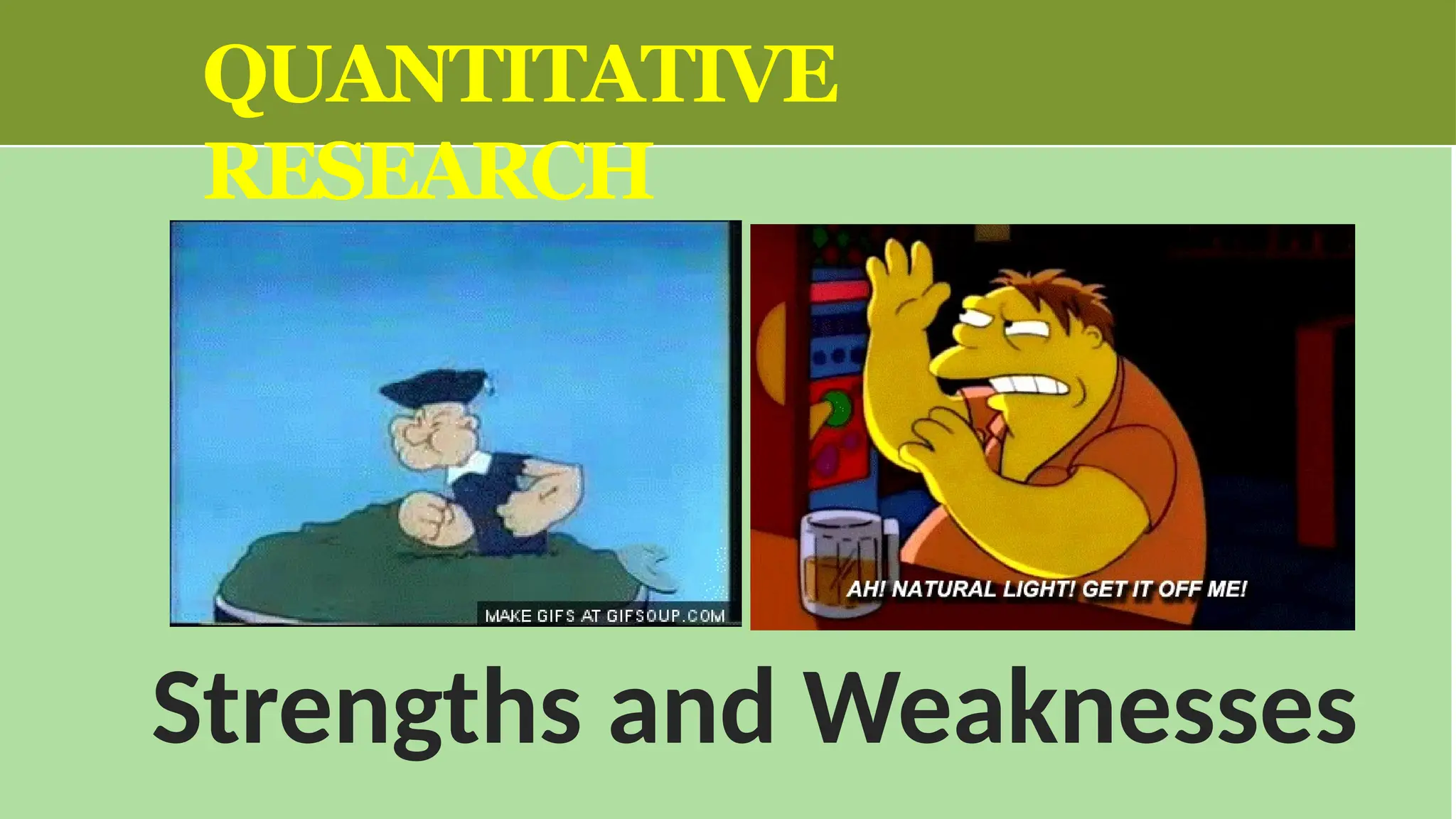 QUANTITATIVE RESEARCH

MAKE GIFS AT GIFSOUP.COM

AH! NATURAL LIGHT! GET IT OFF ME!

Strengths and Weaknesses